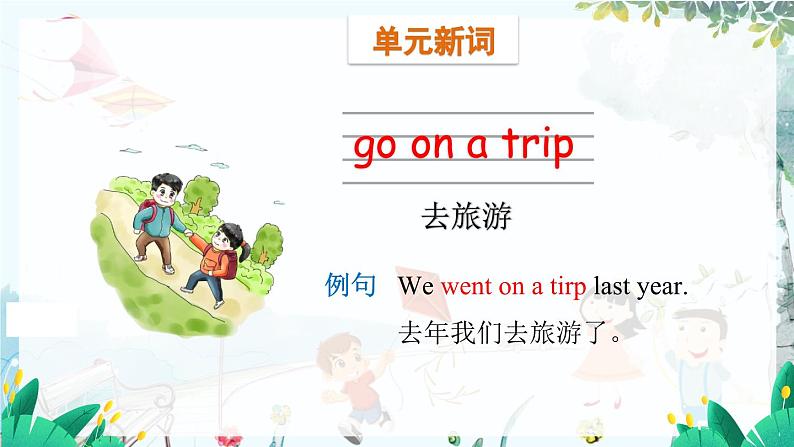 单元新词

go on a trip

去旅游

例句 We went on a tirp last year.

去年我们去旅游了。